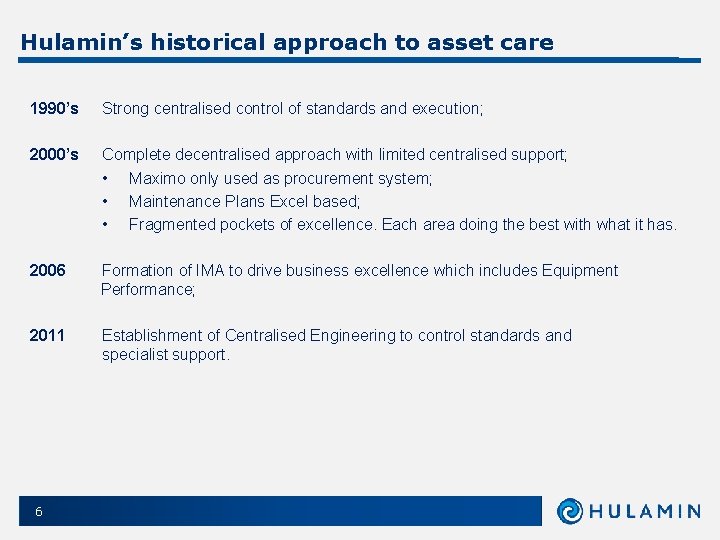 Hulamin's historical approach to asset care

1990's Strong centralised control of standards and execution;

2000's Complete decentralised approach with limited centralised support;
• Maximo only used as procurement system;
• Maintenance Plans Excel based;
• Fragmented pockets of excellence. Each area doing the best with what it has.

2006 Formation of IMA to drive business excellence which includes Equipment Performance;

2011 Establishment of Centralised Engineering to control standards and specialist support.

6

HULAMIN